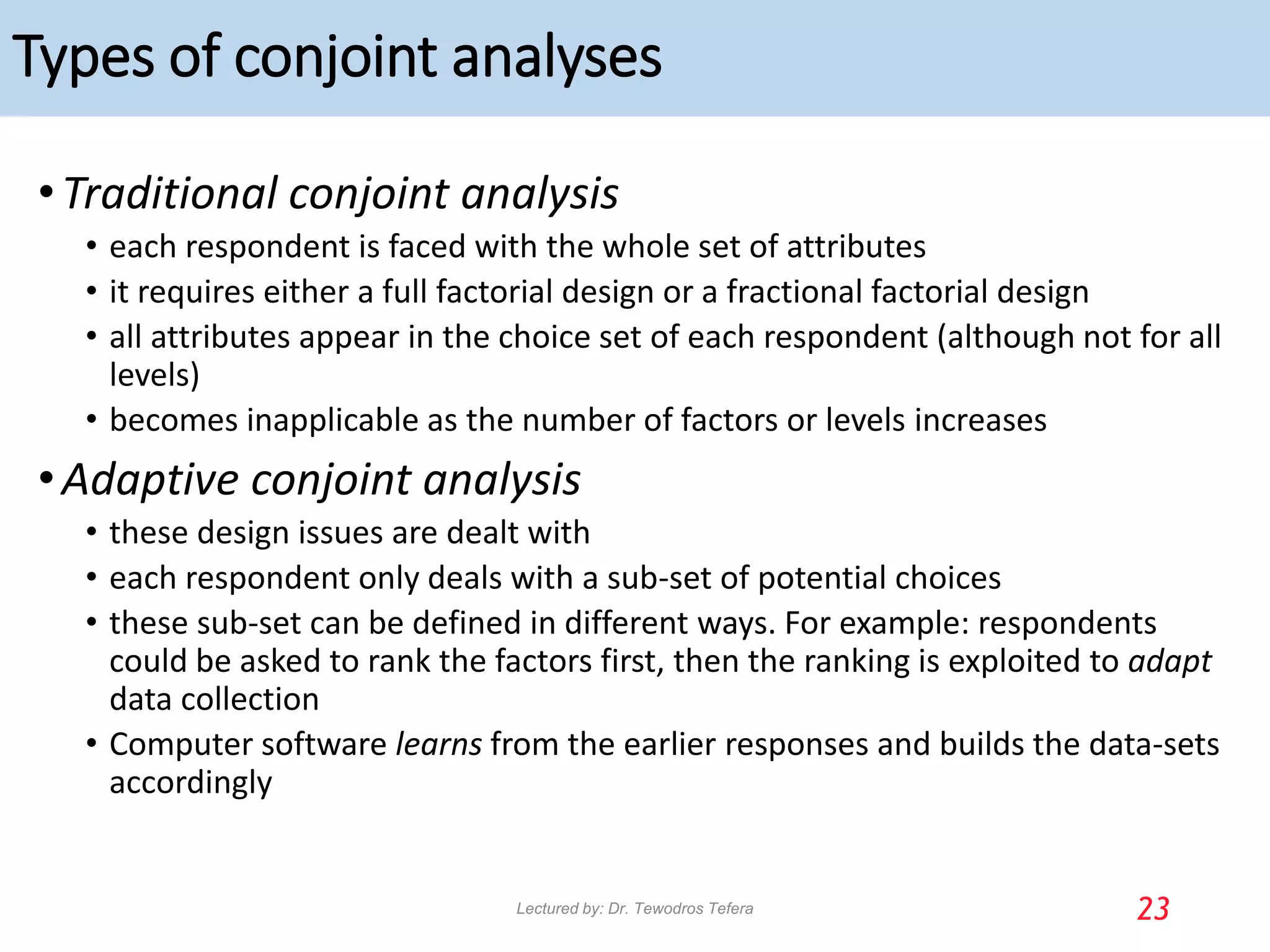 Types of conjoint analyses

• Traditional conjoint analysis
• each respondent is faced with the whole set of attributes
• it requires either a full factorial design or a fractional factorial design
• all attributes appear in the choice set of each respondent (although not for all levels)
• becomes inapplicable as the number of factors or levels increases

• Adaptive conjoint analysis
• these design issues are dealt with
• each respondent only deals with a sub-set of potential choices
• these sub-set can be defined in different ways. For example: respondents could be asked to rank the factors first, then the ranking is exploited to adapt data collection
• Computer software learns from the earlier responses and builds the data-sets accordingly

Lectured by: Dr. Tewodros Tefera

23